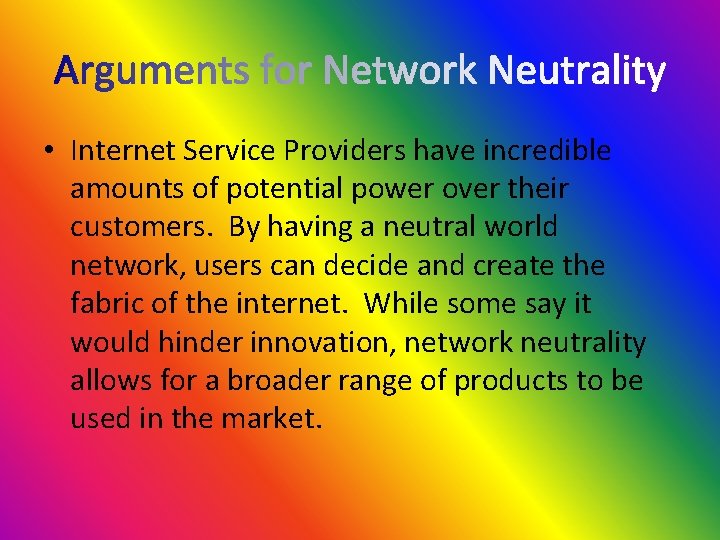 Arguments for Network Neutrality

• Internet Service Providers have incredible amounts of potential power over their customers. By having a neutral world network, users can decide and create the fabric of the internet. While some say it would hinder innovation, network neutrality allows for a broader range of products to be used in the market.